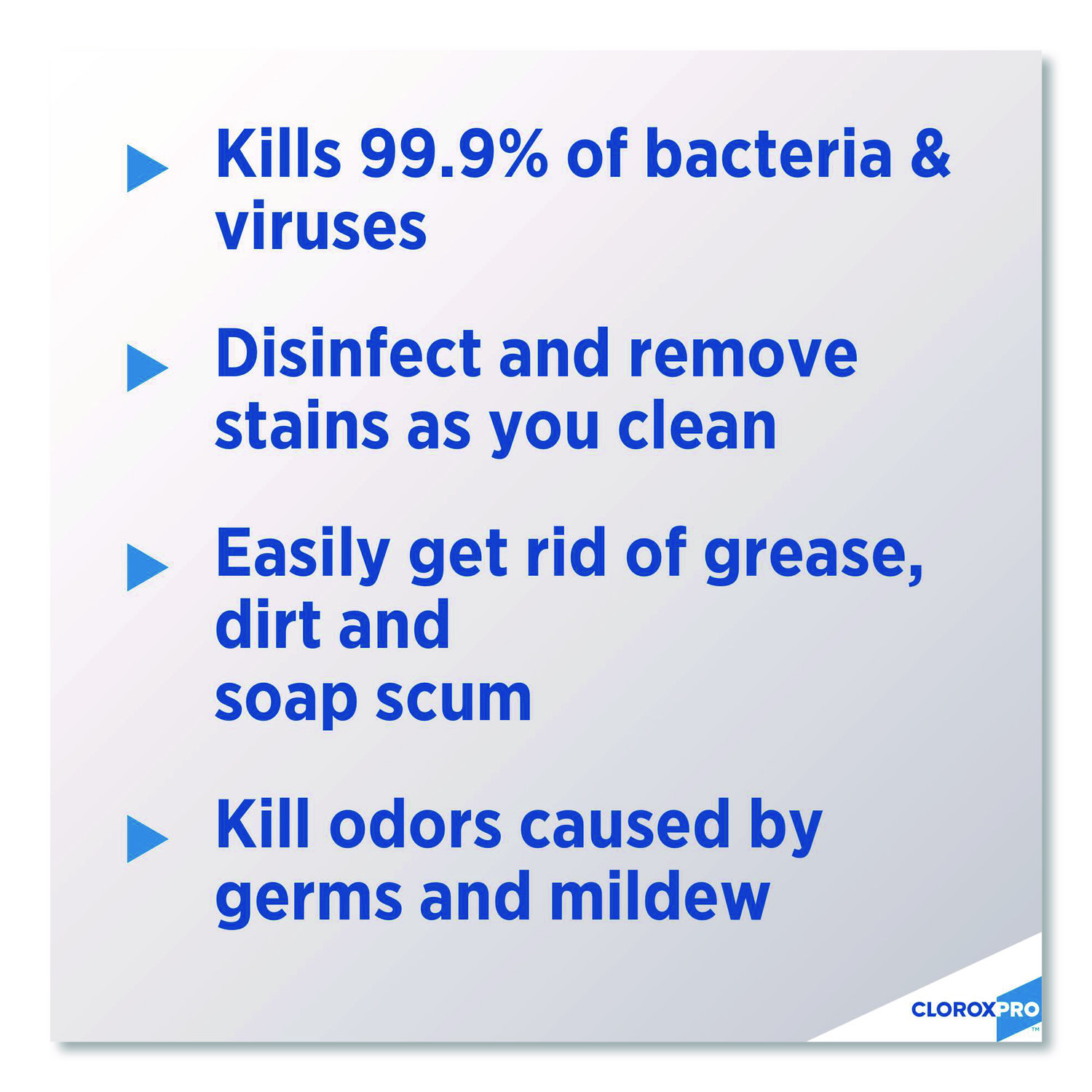 Kills 99.9% of bacteria & viruses

Disinfect and remove stains as you clean

Easily get rid of grease, dirt and soap scum

Kill odors caused by germs and mildew

CLOROXPRO™